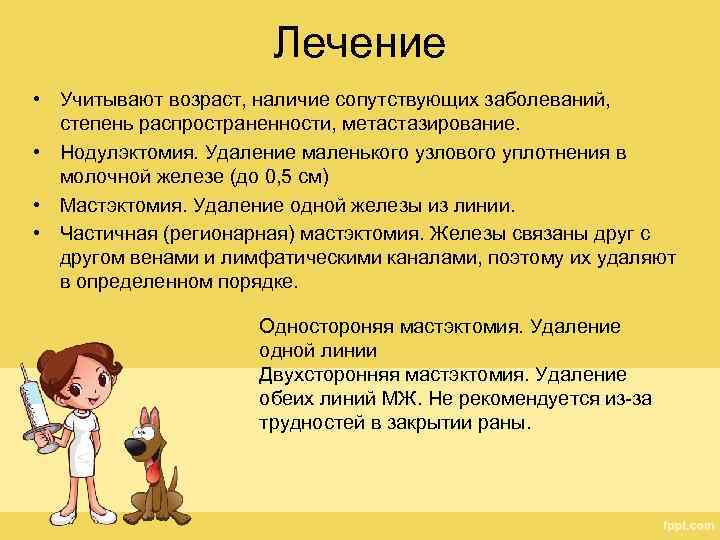 Лечение

• Учитывают возраст, наличие сопутствующих заболеваний, степень распространенности, метастазирование.
• Нодулэктомия. Удаление маленького узлового уплотнения в молочной железе (до 0,5 см)
• Мастэктомия. Удаление одной железы из линии.
• Частичная (регионарная) мастэктомия. Железы связаны друг с другом венами и лимфатическими каналами, поэтому их удаляют в определенном порядке.

Одностороняя мастэктомия. Удаление одной линии
Двухсторонняя мастэктомия. Удаление обеих линий МЖ. Не рекомендуется из-за трудностей в закрытии раны.

fppt.com